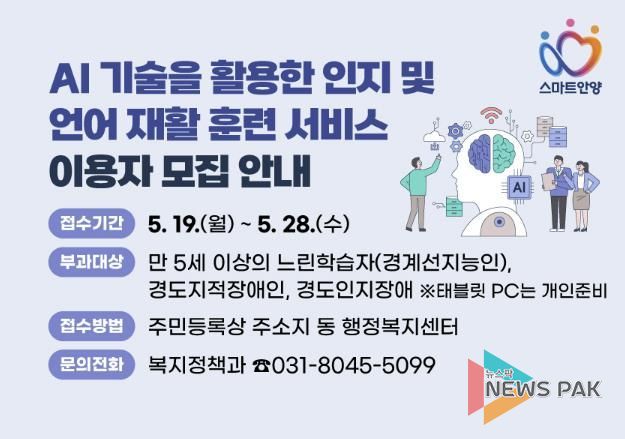 스마트안양

AI 기술을 활용한 인지 및 언어 재활 훈련 서비스 이용자 모집 안내

AI

접수기간 5. 19.(월) ~ 5. 28.(수)

부과대상 만 5세 이상의 느린학습자(경계선지능인), 경도지적장애인, 경도인지장애 ※태블릿 PC는 개인준비

접수방법 주민등록상 주소지 동 행정복지센터

문의전화 복지정책과 ☎031-8045-5099

뉴스팍 NEWS PAK